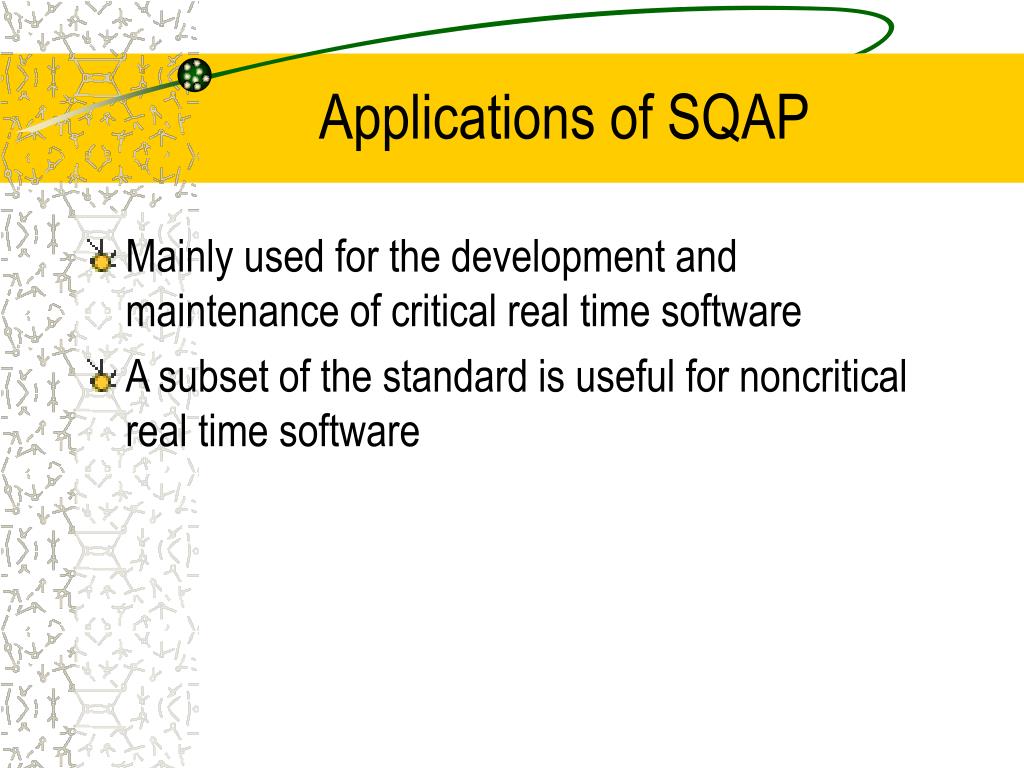 Applications of SQAP

Mainly used for the development and maintenance of critical real time software

A subset of the standard is useful for noncritical real time software